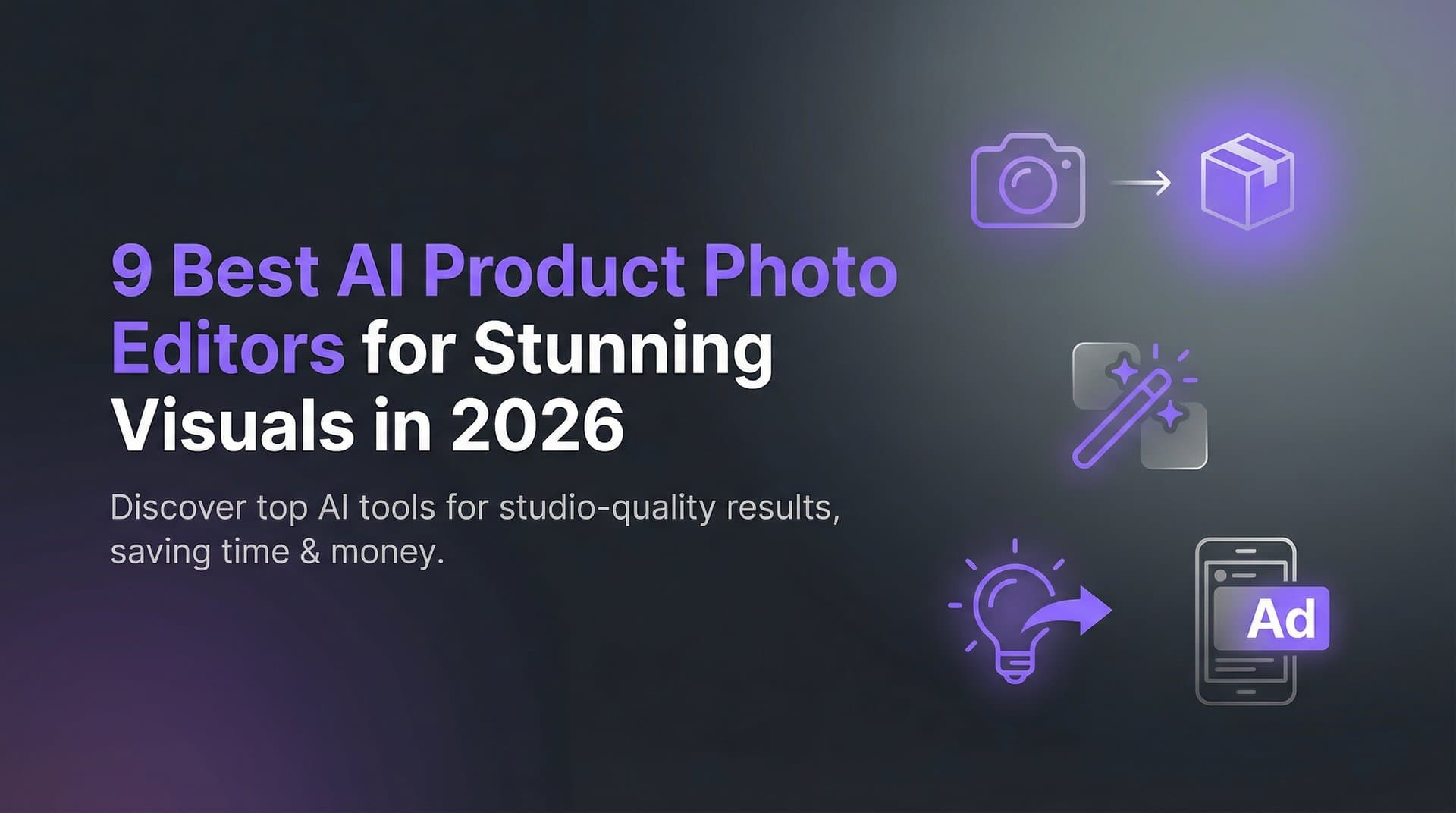 9 Best AI Product Photo Editors for Stunning Visuals in 2026

Discover top AI tools for studio-quality results, saving time & money.

Ad